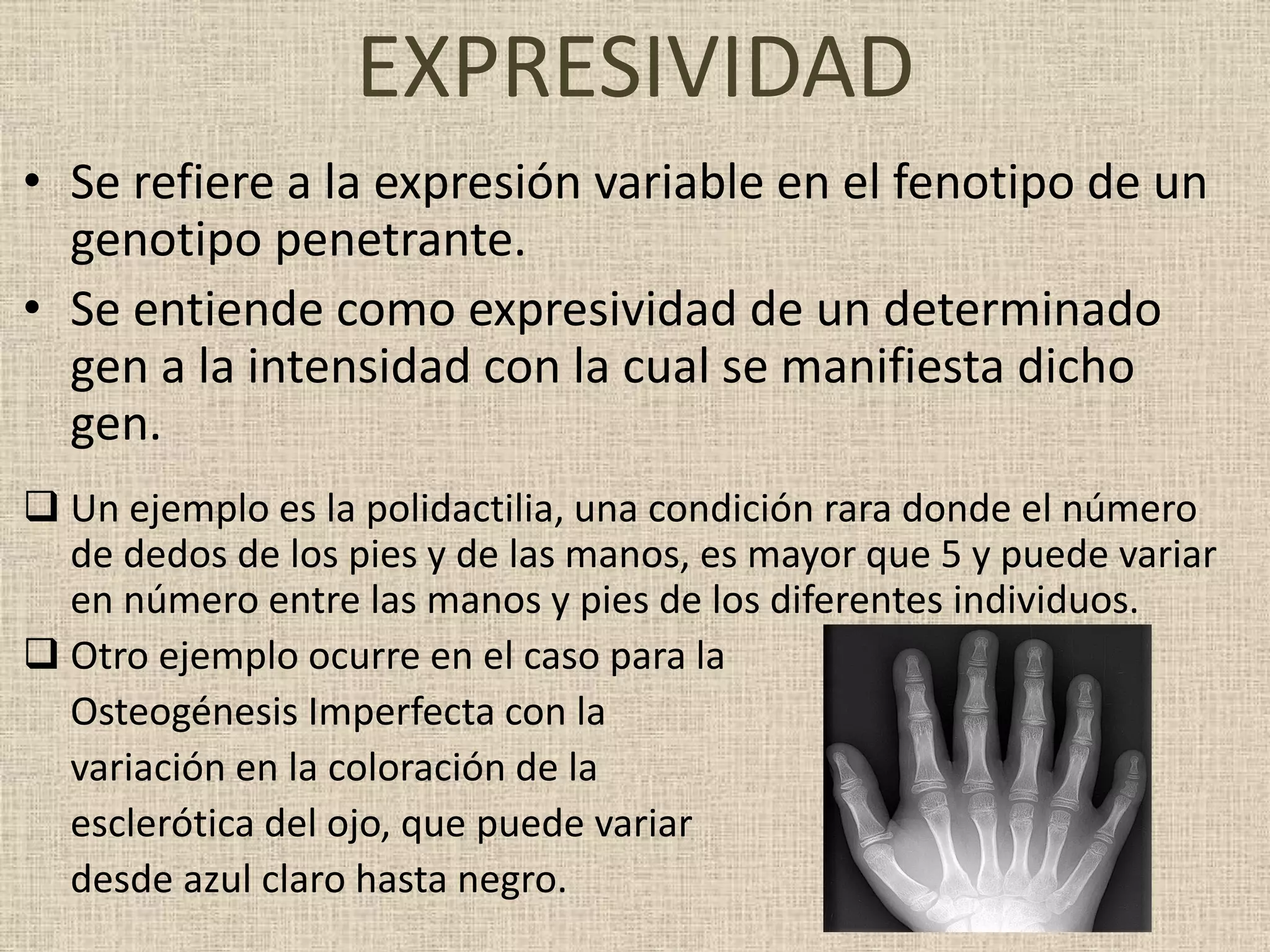 EXPRESIVIDAD

• Se refiere a la expresión variable en el fenotipo de un genotipo penetrante.

• Se entiende como expresividad de un determinado gen a la intensidad con la cual se manifiesta dicho gen.

❑ Un ejemplo es la polidactilia, una condición rara donde el número de dedos de los pies y de las manos, es mayor que 5 y puede variar en número entre las manos y pies de los diferentes individuos.

❑ Otro ejemplo ocurre en el caso para la Osteogénesis Imperfecta con la variación en la coloración de la esclerótica del ojo, que puede variar desde azul claro hasta negro.